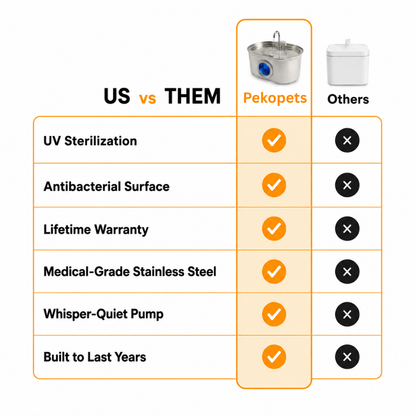 | US vs THEM | Pekopets | Others |
|---|---|---|
| UV Sterilization | ✓ | ✕ |
| Antibacterial Surface | ✓ | ✕ |
| Lifetime Warranty | ✓ | ✕ |
| Medical-Grade Stainless Steel | ✓ | ✕ |
| Whisper-Quiet Pump | ✓ | ✕ |
| Built to Last Years | ✓ | ✕ |